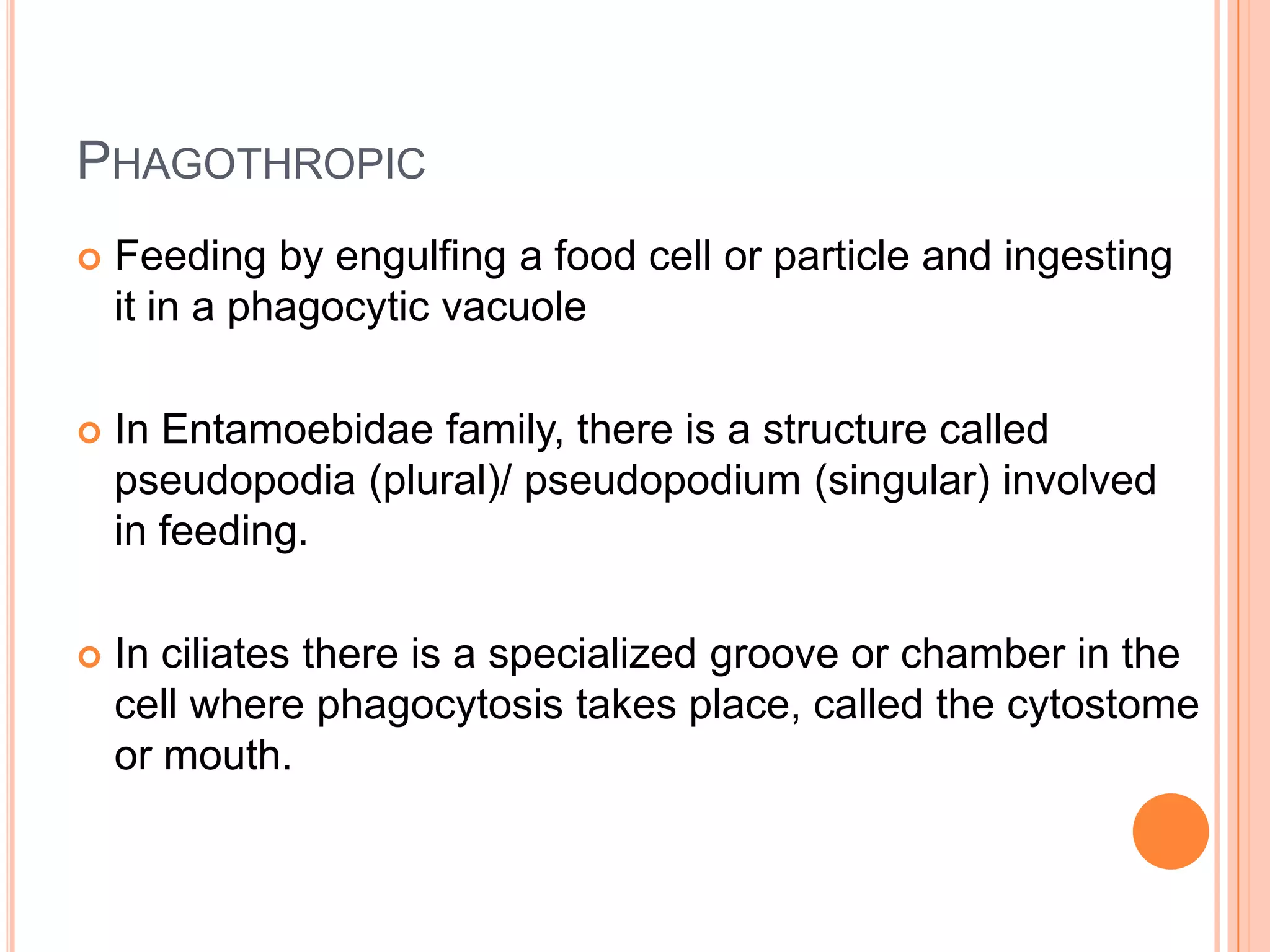 PHAGOTHROPIC

Feeding by engulfing a food cell or particle and ingesting it in a phagocytic vacuole

In Entamoebidae family, there is a structure called pseudopodia (plural)/ pseudopodium (singular) involved in feeding.

In ciliates there is a specialized groove or chamber in the cell where phagocytosis takes place, called the cytostome or mouth.